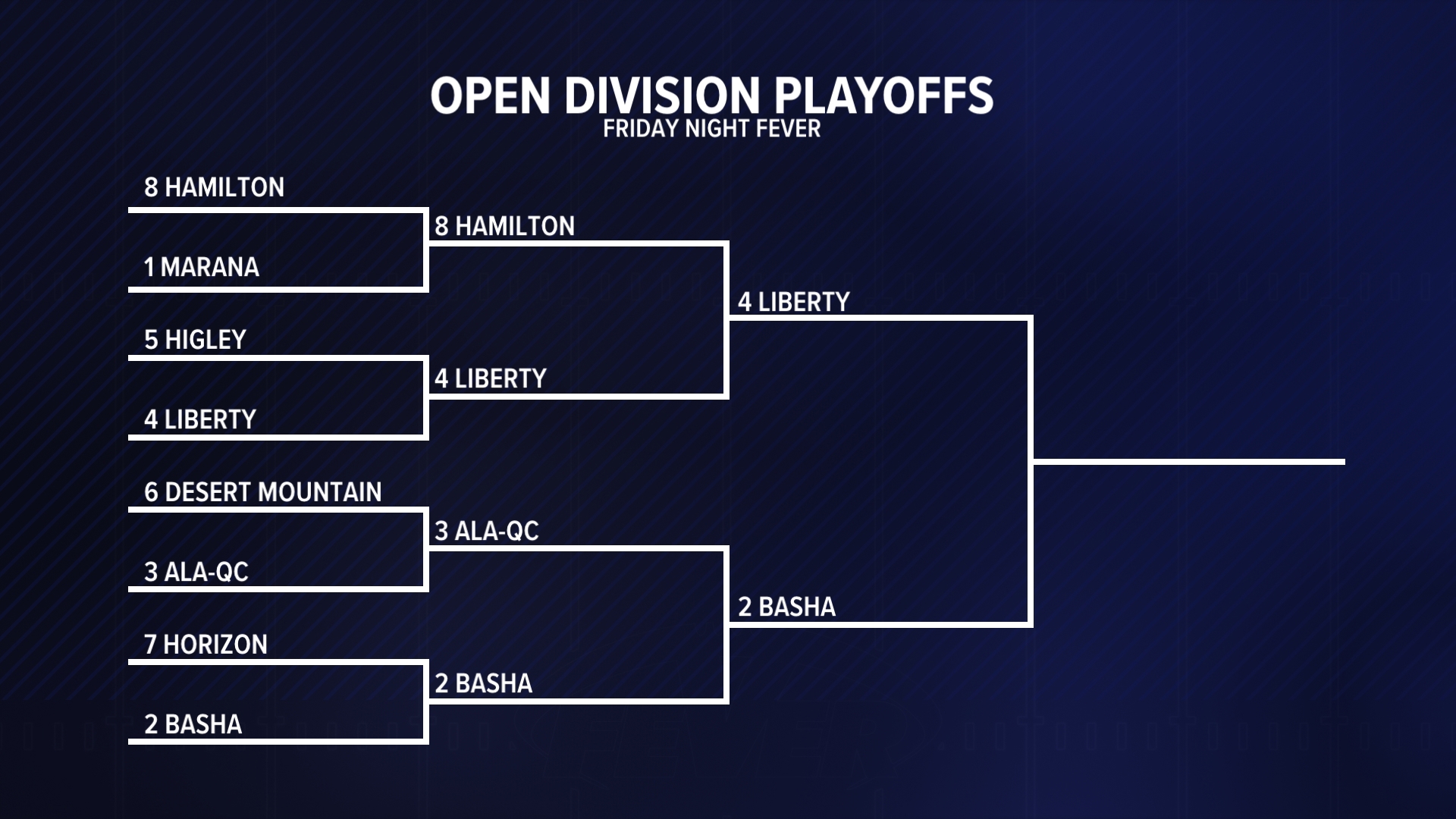 OPEN DIVISION PLAYOFFS
FRIDAY NIGHT FEVER

8 HAMILTON
1 MARANA
5 HIGLEY
4 LIBERTY
6 DESERT MOUNTAIN
3 ALA-QC
7 HORIZON
2 BASHA

8 HAMILTON
4 LIBERTY
3 ALA-QC
2 BASHA

4 LIBERTY
2 BASHA